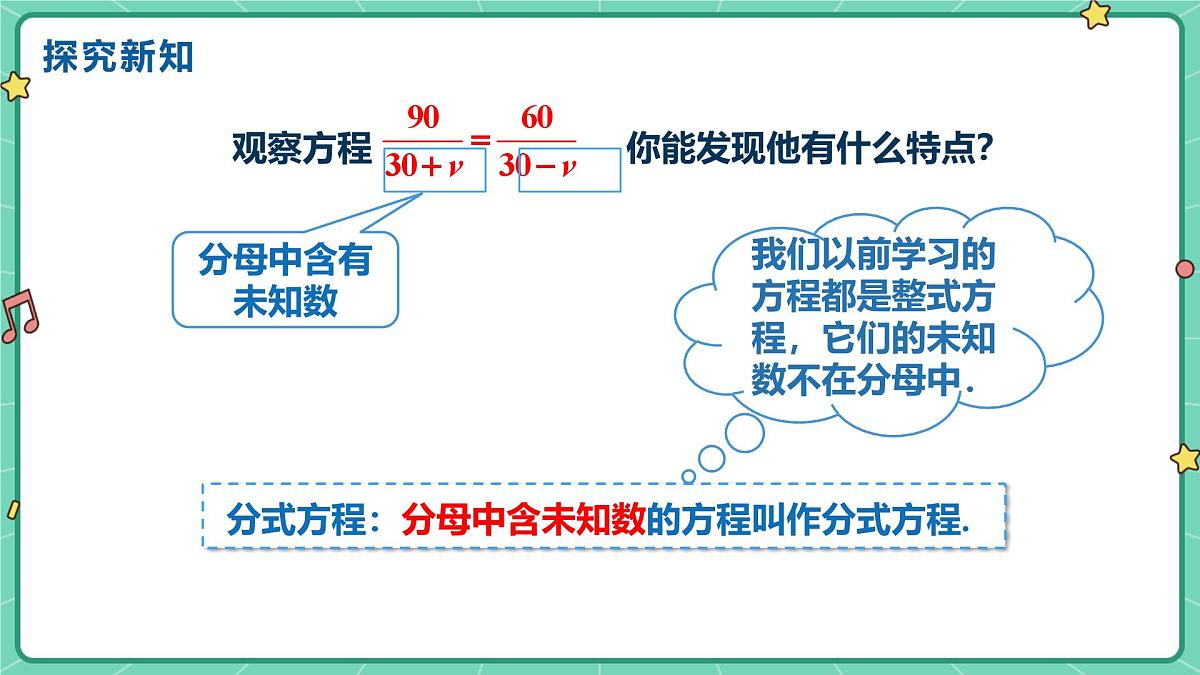 探究新知

观察方程 $\frac{90}{30+v}=\frac{60}{30-v}$ 你能发现他有什么特点?

分母中含有未知数

我们以前学习的方程都是整式方程，它们的未知数不在分母中.

分式方程：分母中含未知数的方程叫作分式方程.